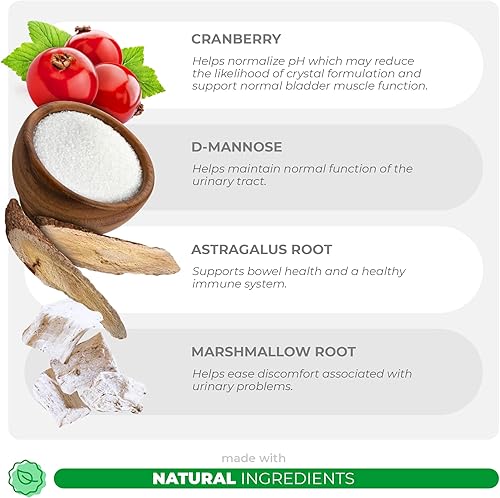 CRANBERRY

Helps normalize pH which may reduce the likelihood of crystal formulation and support normal bladder muscle function.

D-MANNOSE

Helps maintain normal function of the urinary tract.

ASTRAGALUS ROOT

Supports bowel health and a healthy immune system.

MARSHMALLOW ROOT

Helps ease discomfort associated with urinary problems.

made with

NATURAL INGREDIENTS